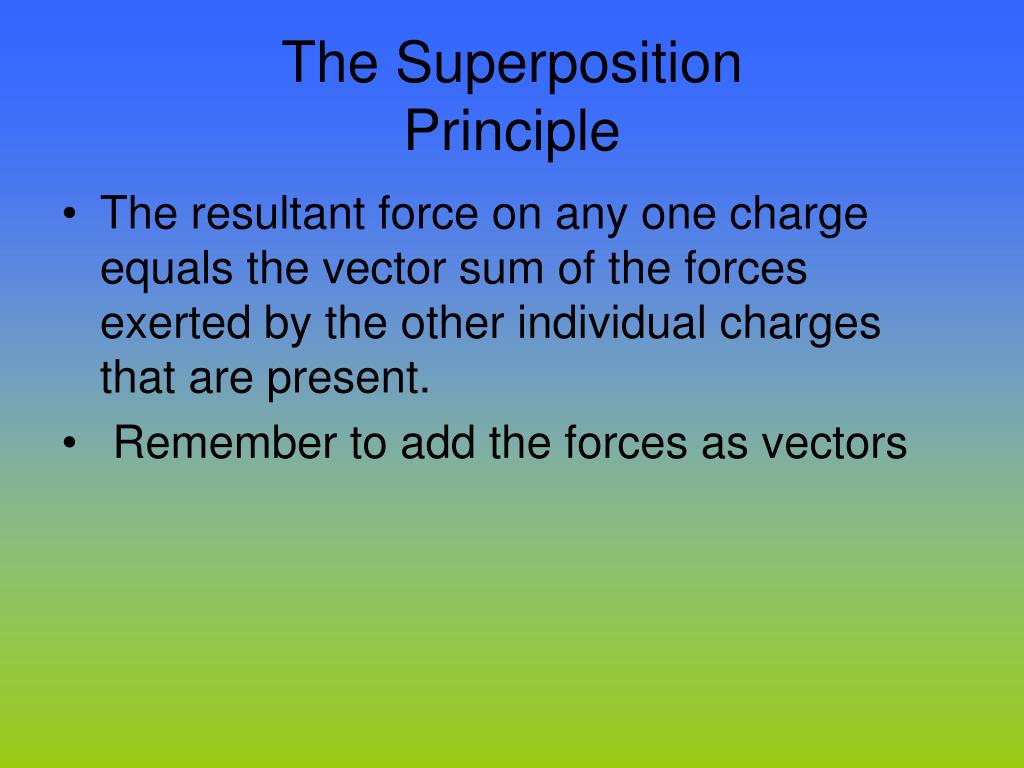 The Superposition Principle

• The resultant force on any one charge equals the vector sum of the forces exerted by the other individual charges that are present.
• Remember to add the forces as vectors